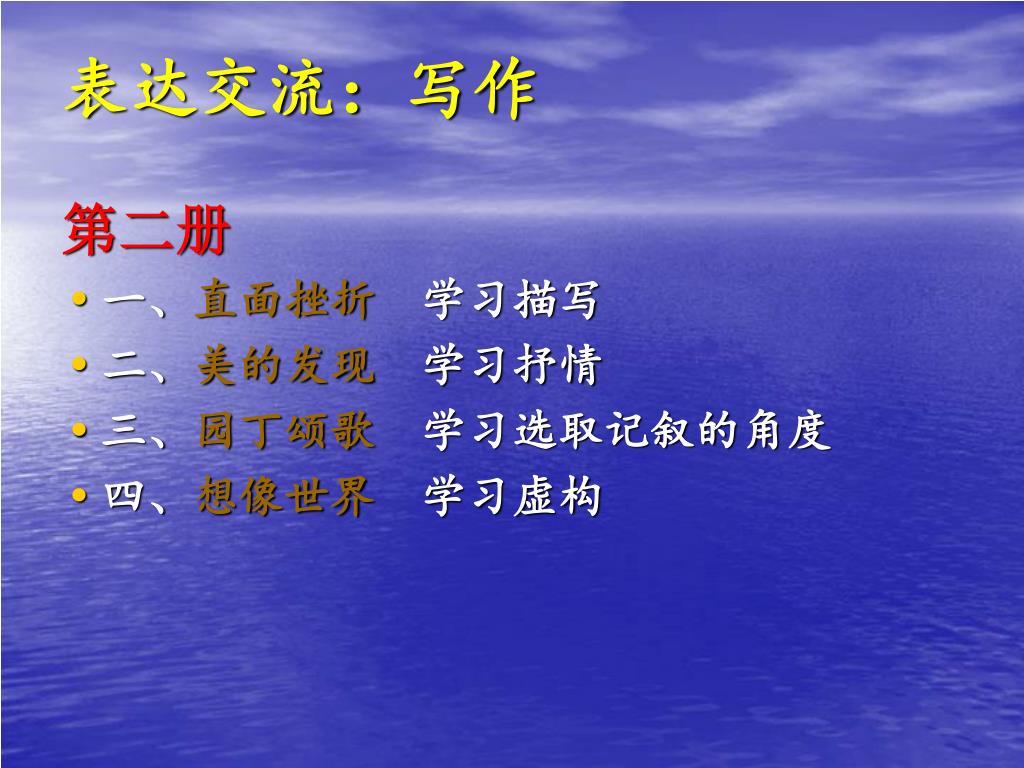 表达交流：写作

第二册

• 一、直面挫折　学习描写
• 二、美的发现　学习抒情
• 三、园丁颂歌　学习选取记叙的角度
• 四、想像世界　学习虚构